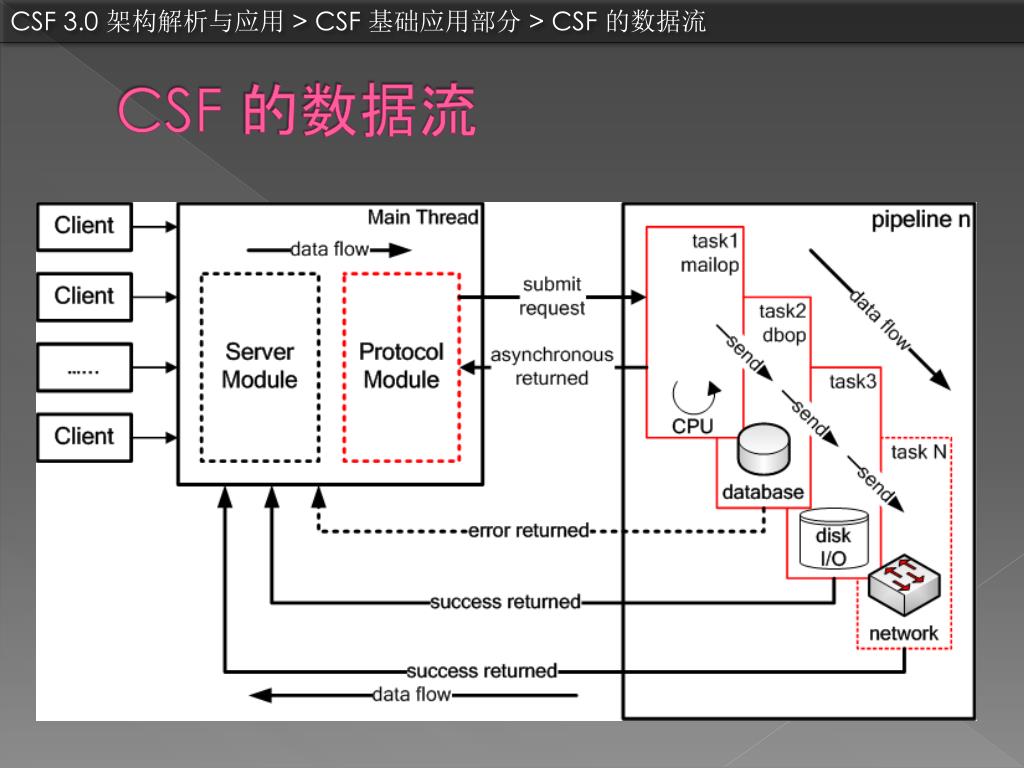 CSF 3.0 架构解析与应用 > CSF 基础应用部分 > CSF 的数据流

CSF 的数据流

Client

Client

......

Client

Main Thread

data flow

Server Module

Protocol Module

submit request

asynchronous returned

pipeline n

task1 mailop

task2 dbop

task3

task N

data flow

send

send

send

CPU

database

disk I/O

network

error returned

success returned

success returned

data flow